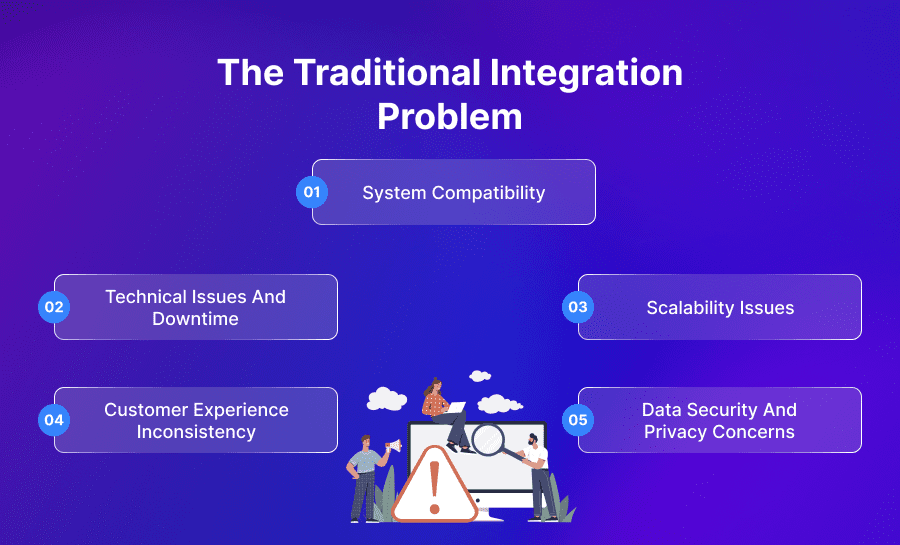 The Traditional Integration Problem

01 System Compatibility

02 Technical Issues And Downtime

03 Scalability Issues

04 Customer Experience Inconsistency

05 Data Security And Privacy Concerns